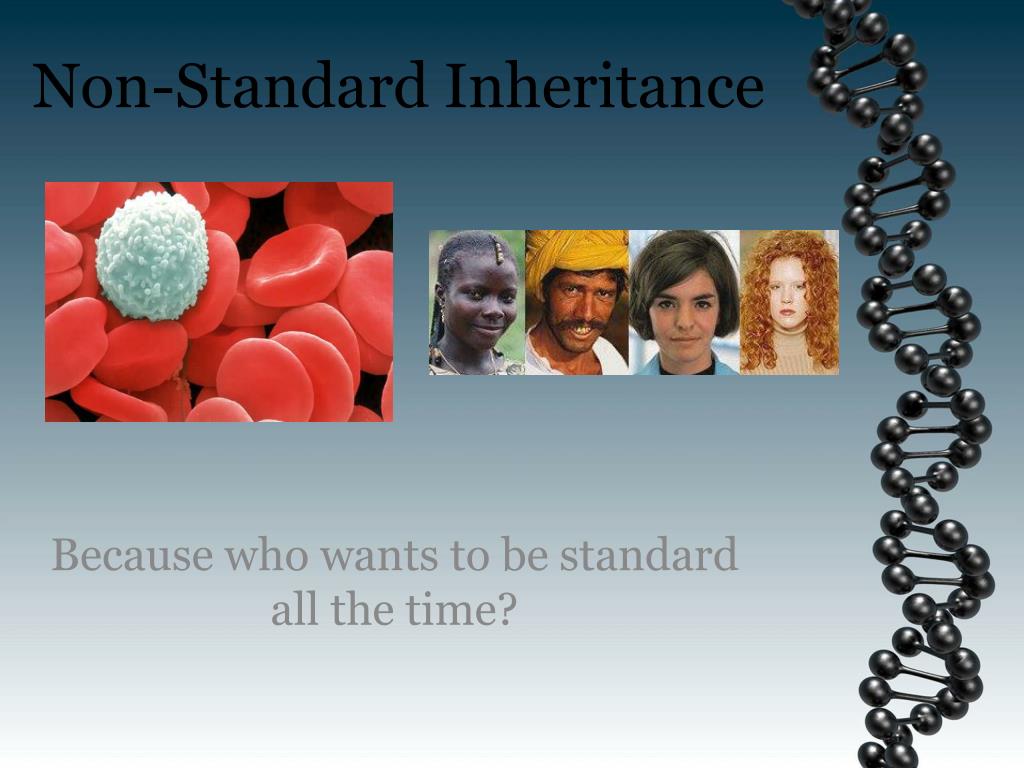 Non-Standard Inheritance

Because who wants to be standard all the time?